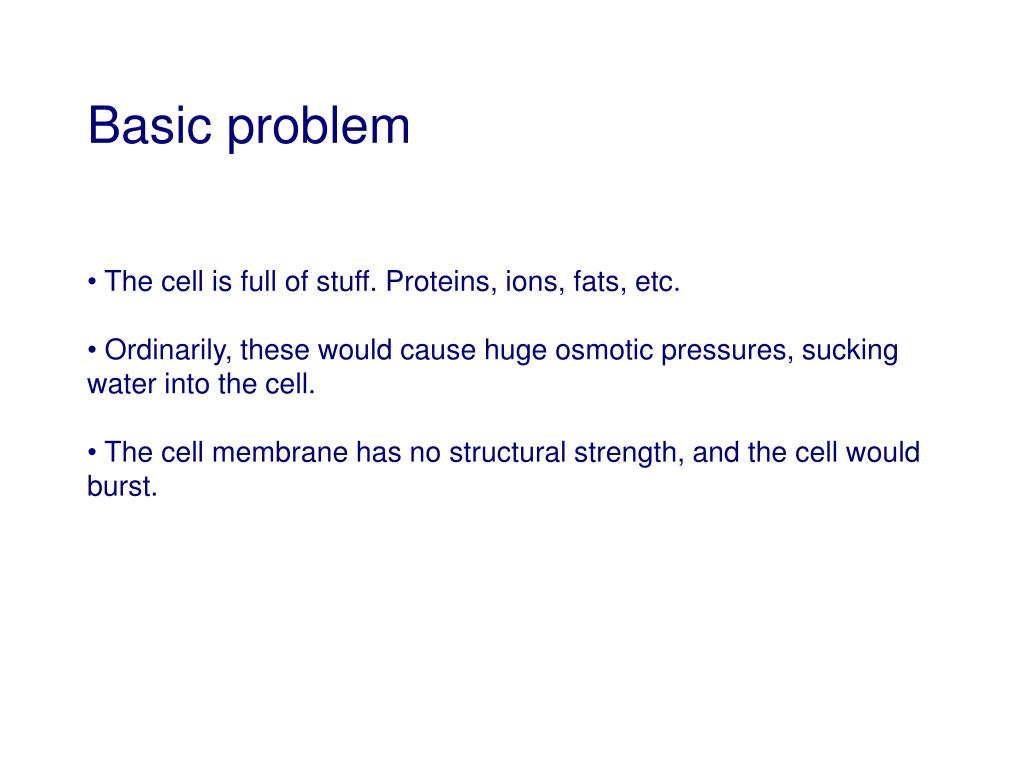 Basic problem

• The cell is full of stuff. Proteins, ions, fats, etc.

• Ordinarily, these would cause huge osmotic pressures, sucking water into the cell.

• The cell membrane has no structural strength, and the cell would burst.